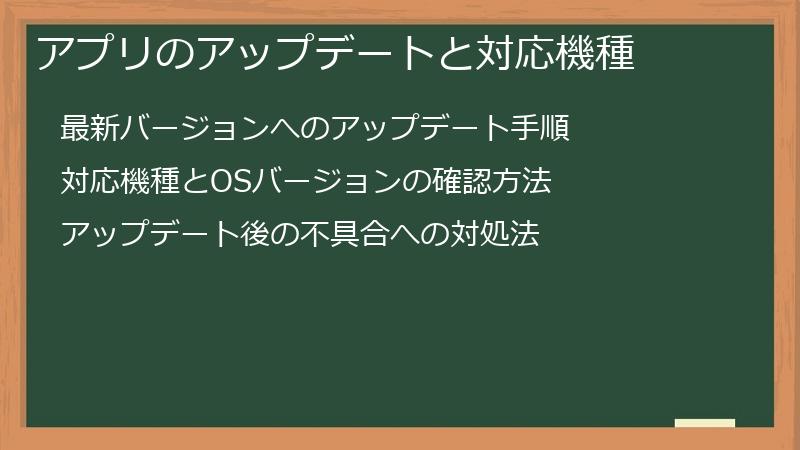 アプリのアップデートと対応機種

最新バージョンへのアップデート手順

対応機種とOSバージョンの確認方法

アップデート後の不具合への対処法